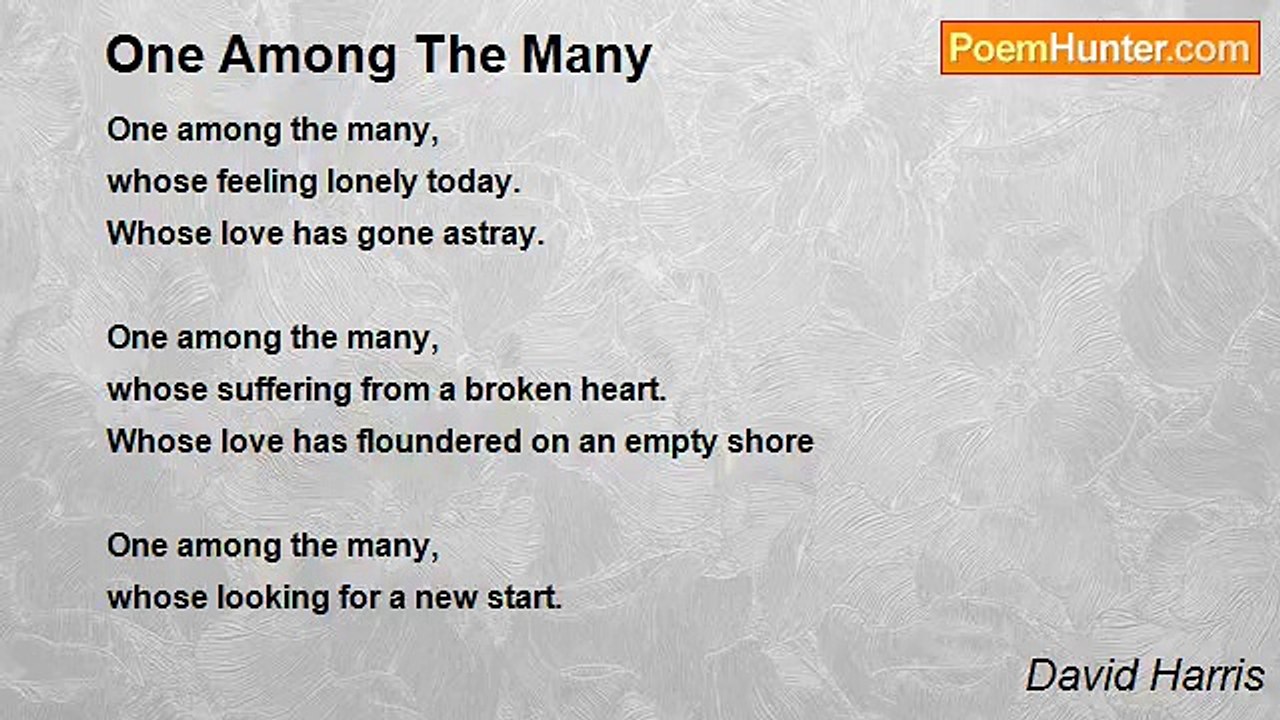 One Among The Many

PoemHunter.com

One among the many,
whose feeling lonely today.
Whose love has gone astray.

One among the many,
whose suffering from a broken heart.
Whose love has floundered on an empty shore

One among the many,
whose looking for a new start.

David Harris